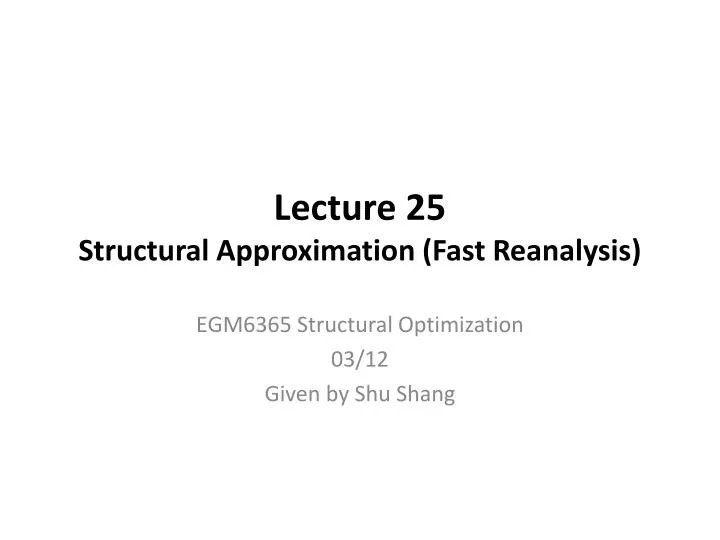 Lecture 25
Structural Approximation (Fast Reanalysis)

EGM6365 Structural Optimization
03/12
Given by Shu Shang